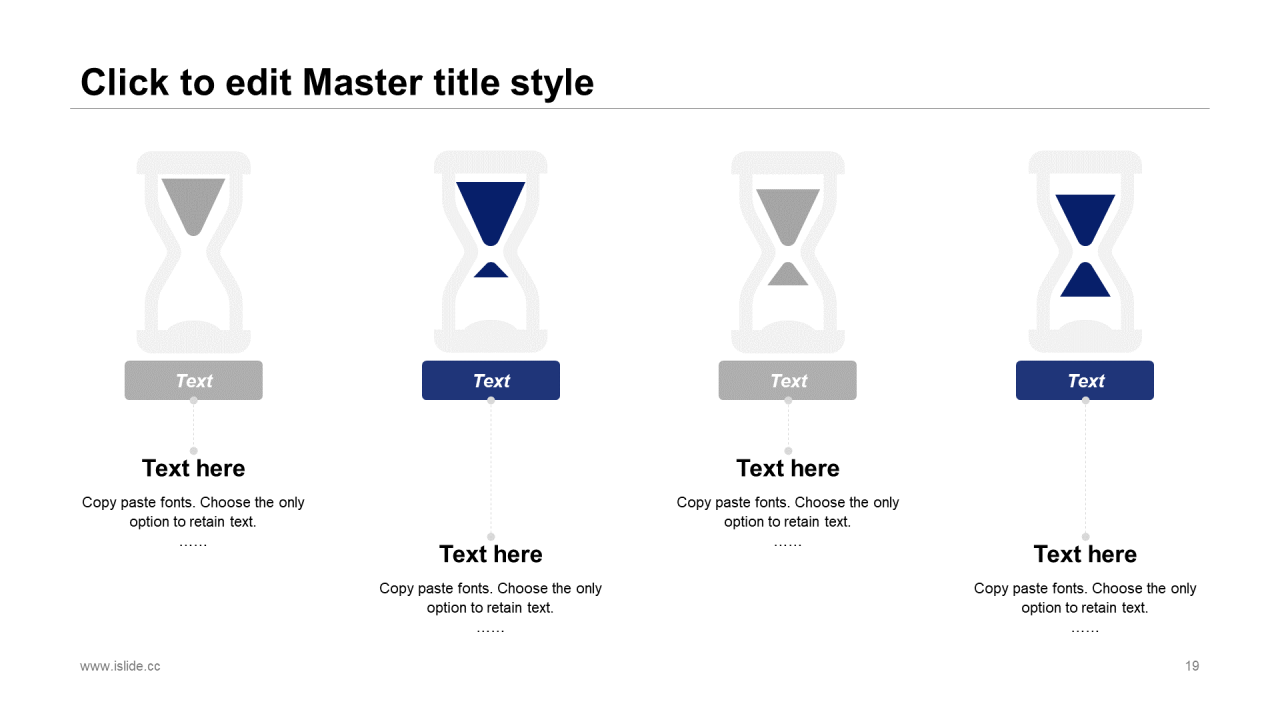 Click to edit Master title style

Text

Text here

Copy paste fonts. Choose the only option to retain text.

……

Text

Text here

Copy paste fonts. Choose the only option to retain text.

……

Text

Text here

Copy paste fonts. Choose the only option to retain text.

……

Text

Text here

Copy paste fonts. Choose the only option to retain text.

……

www.islide.cc

19